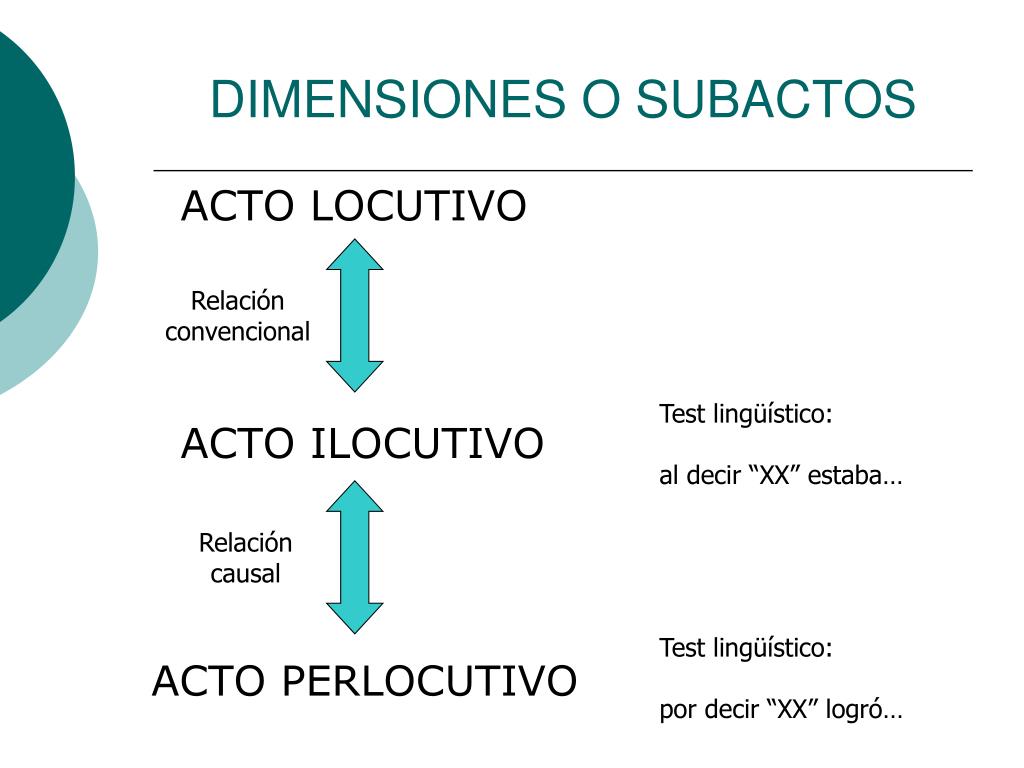 DIMENSIONES O SUBACTOS

ACTO LOCUTIVO

Relación convencional

ACTO ILOCUTIVO

Test lingüístico:

al decir “XX” estaba…

Relación causal

ACTO PERLOCUTIVO

Test lingüístico:

por decir “XX” logró…